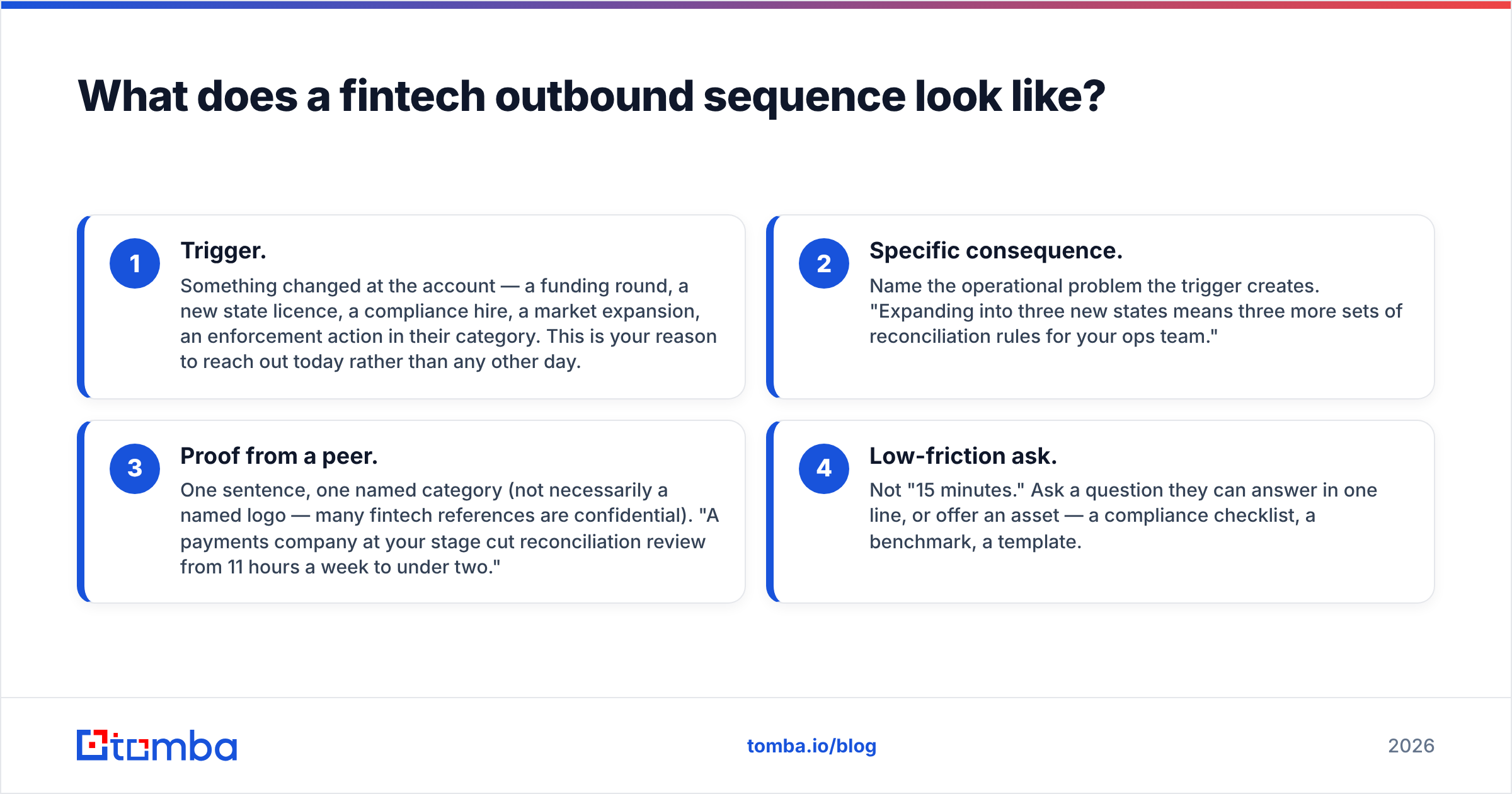 What does a fintech outbound sequence look like?

1
Trigger.
Something changed at the account — a funding round, a new state licence, a compliance hire, a market expansion, an enforcement action in their category. This is your reason to reach out today rather than any other day.

2
Specific consequence.
Name the operational problem the trigger creates. "Expanding into three new states means three more sets of reconciliation rules for your ops team."

3
Proof from a peer.
One sentence, one named category (not necessarily a named logo — many fintech references are confidential). "A payments company at your stage cut reconciliation review from 11 hours a week to under two."

4
Low-friction ask.
Not "15 minutes." Ask a question they can answer in one line, or offer an asset — a compliance checklist, a benchmark, a template.

tomba

tomba.io/blog

2026